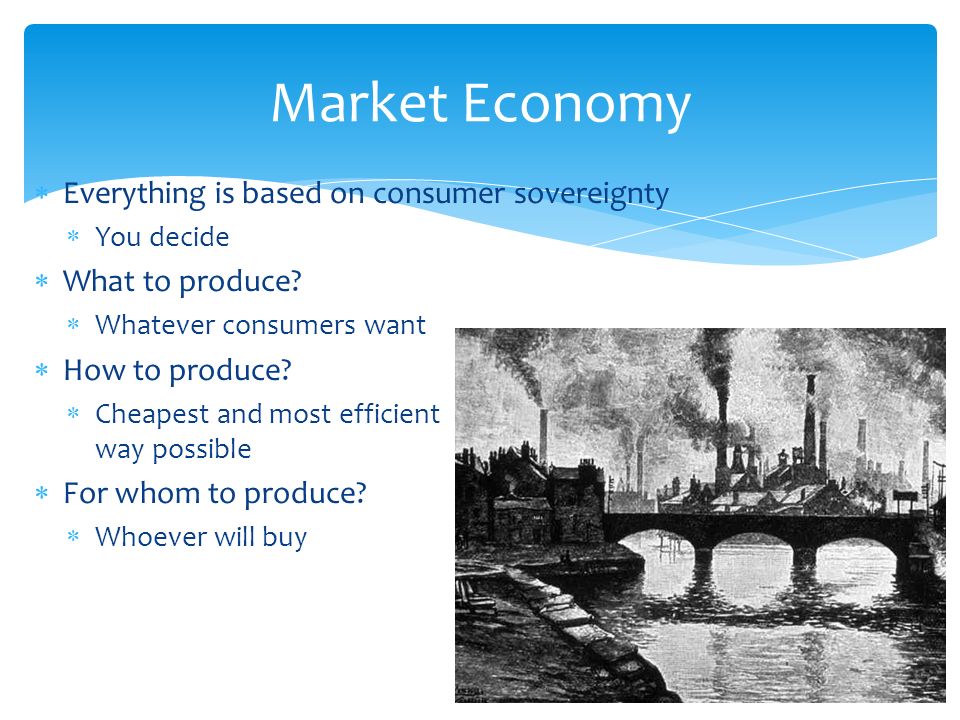 Market Economy

* Everything is based on consumer sovereignty
  * You decide
* What to produce?
  * Whatever consumers want
* How to produce?
  * Cheapest and most efficient way possible
* For whom to produce?
  * Whoever will buy